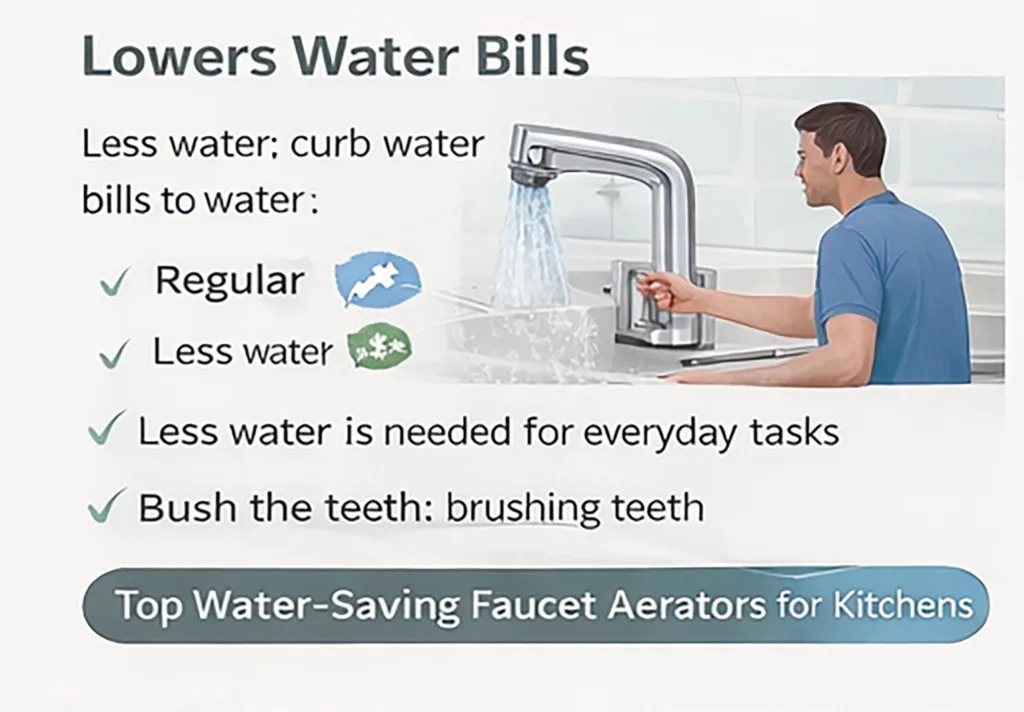 Lowers Water Bills

Less water; curb water bills to water:

✓ Regular

✓ Less water

✓ Less water is needed for everyday tasks

✓ Bush the teeth: brushing teeth

Top Water-Saving Faucet Aerators for Kitchens